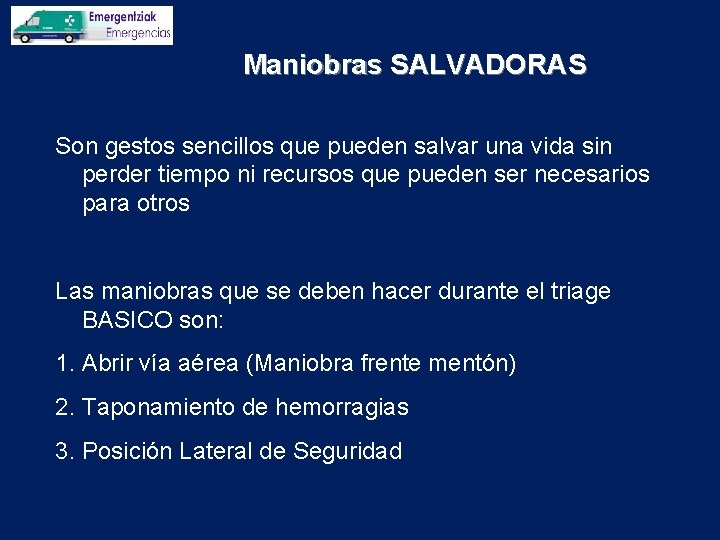 Emergentziak
Emergencias

Maniobras SALVADORAS

Son gestos sencillos que pueden salvar una vida sin perder tiempo ni recursos que pueden ser necesarios para otros

Las maniobras que se deben hacer durante el triage BASICO son:

1. Abrir vía aérea (Maniobra frente mentón)

2. Taponamiento de hemorragias

3. Posición Lateral de Seguridad